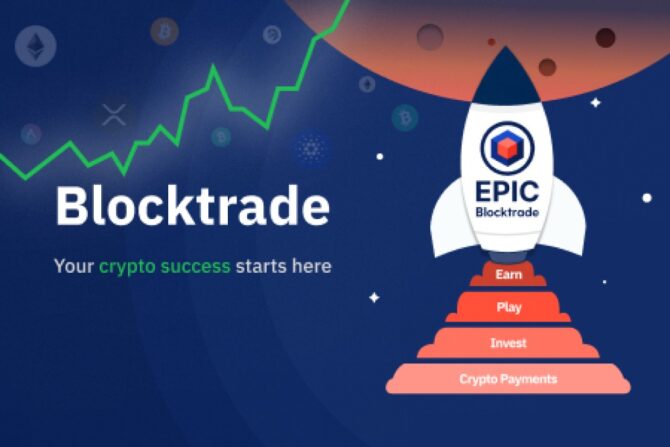 Blocktrade

Your crypto success starts here

EPIC
Blocktrade

Earn

Play

Invest

Crypto Payments